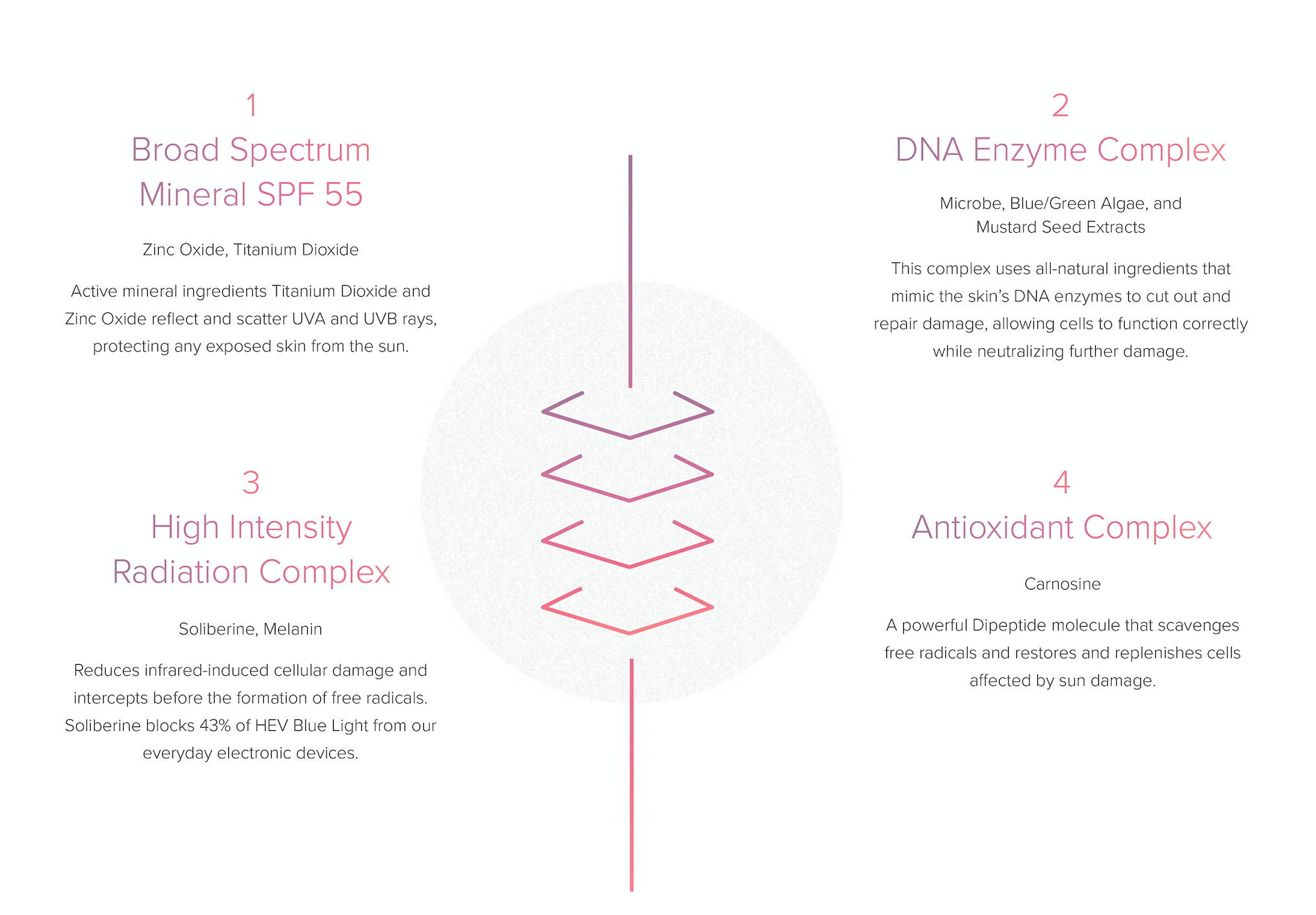 1
Broad Spectrum Mineral SPF 55

Zinc Oxide, Titanium Dioxide

Active mineral ingredients Titanium Dioxide and Zinc Oxide reflect and scatter UVA and UVB rays, protecting any exposed skin from the sun.

2
DNA Enzyme Complex

Microbe, Blue/Green Algae, and Mustard Seed Extracts

This complex uses all-natural ingredients that mimic the skin's DNA enzymes to cut out and repair damage, allowing cells to function correctly while neutralizing further damage.

3
High Intensity Radiation Complex

Soliberine, Melanin

Reduces infrared-induced cellular damage and intercepts before the formation of free radicals. Soliberine blocks 43% of HEV Blue Light from our everyday electronic devices.

4
Antioxidant Complex

Carnosine

A powerful Dipeptide molecule that scavenges free radicals and restores and replenishes cells affected by sun damage.